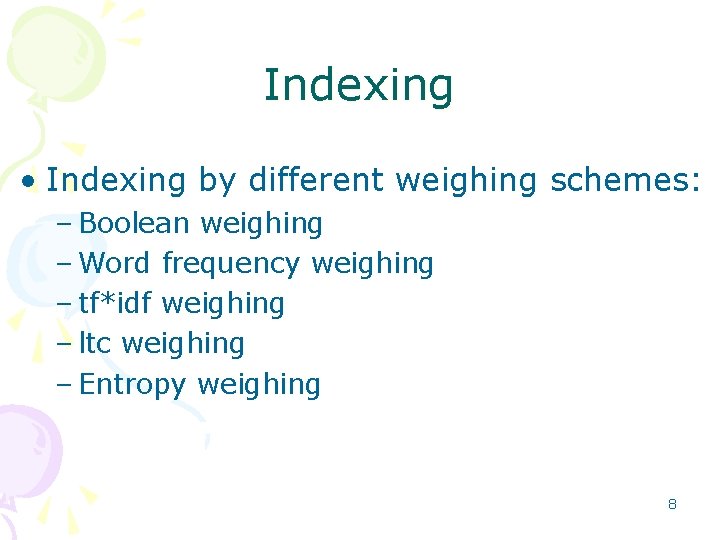 Indexing

• Indexing by different weighing schemes:
– Boolean weighing
– Word frequency weighing
– tf*idf weighing
– ltc weighing
– Entropy weighing

8